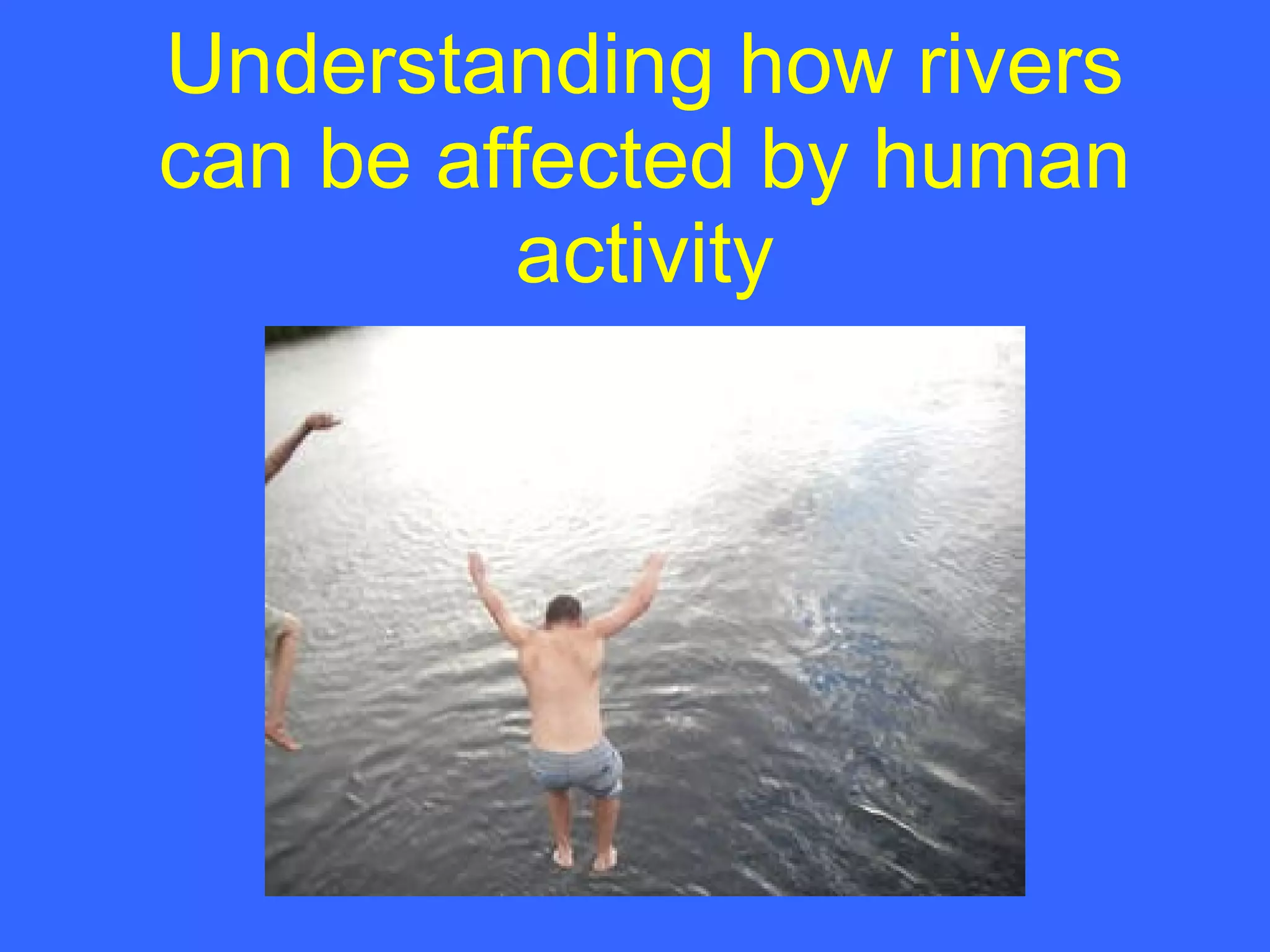 Understanding how rivers can be affected by human activity